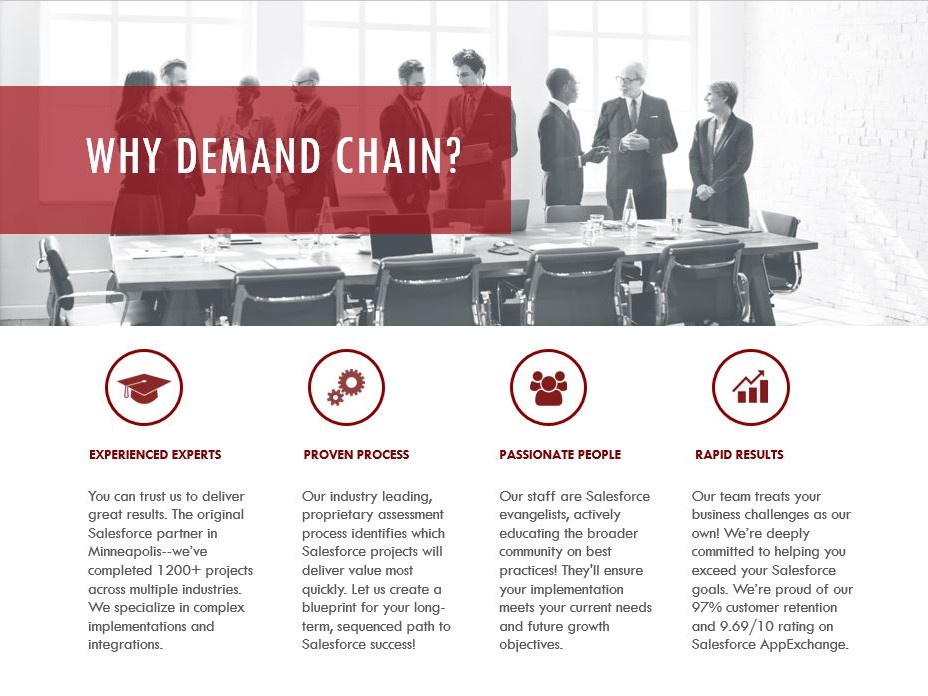 WHY DEMAND CHAIN?

EXPERIENCED EXPERTS

You can trust us to deliver great results. The original Salesforce partner in Minneapolis--we've completed 1200+ projects across multiple industries. We specialize in complex implementations and integrations.

PROVEN PROCESS

Our industry leading, proprietary assessment process identifies which Salesforce projects will deliver value most quickly. Let us create a blueprint for your long-term, sequenced path to Salesforce success!

PASSIONATE PEOPLE

Our staff are Salesforce evangelists, actively educating the broader community on best practices! They'll ensure your implementation meets your current needs and future growth objectives.

RAPID RESULTS

Our team treats your business challenges as our own! We're deeply committed to helping you exceed your Salesforce goals. We're proud of our 97% customer retention and 9.69/10 rating on Salesforce AppExchange.